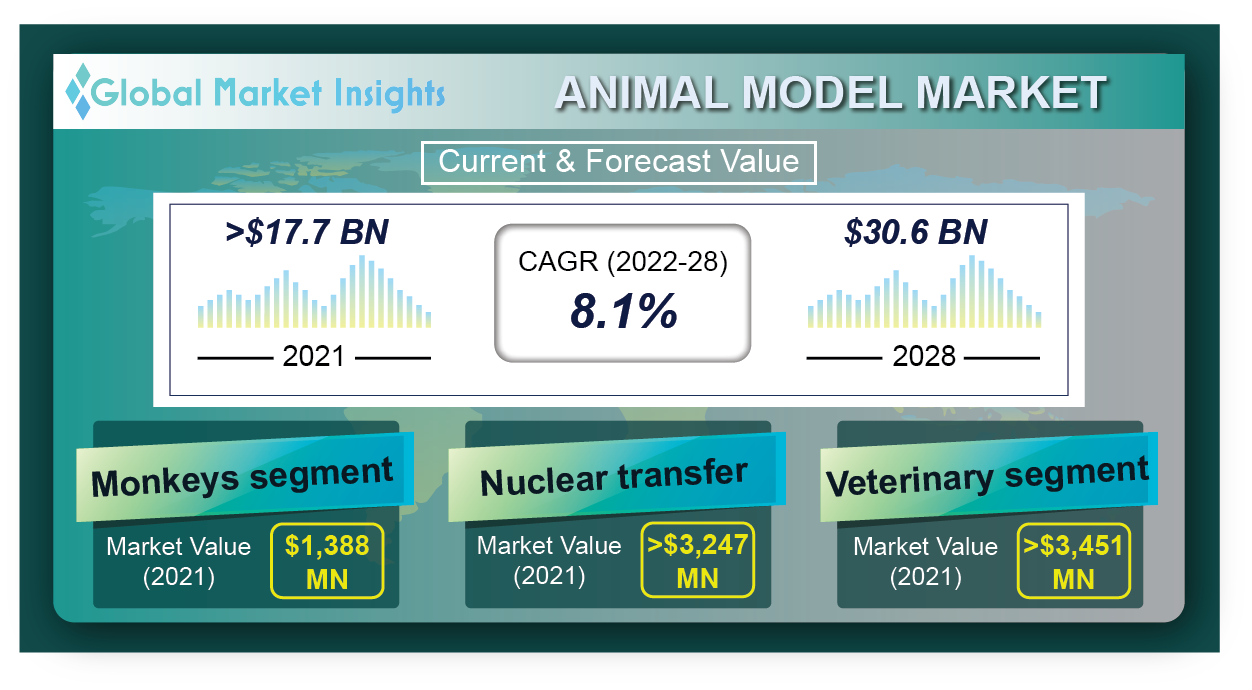 Global Market Insights

ANIMAL MODEL MARKET

Current & Forecast Value

>$17.7 BN

2021

CAGR (2022-28)
8.1%

$30.6 BN

2028

Monkeys segment
Market Value (2021)
$1,388 MN

Nuclear transfer
Market Value (2021)
>$3,247 MN

Veterinary segment
Market Value (2021)
>$3,451 MN